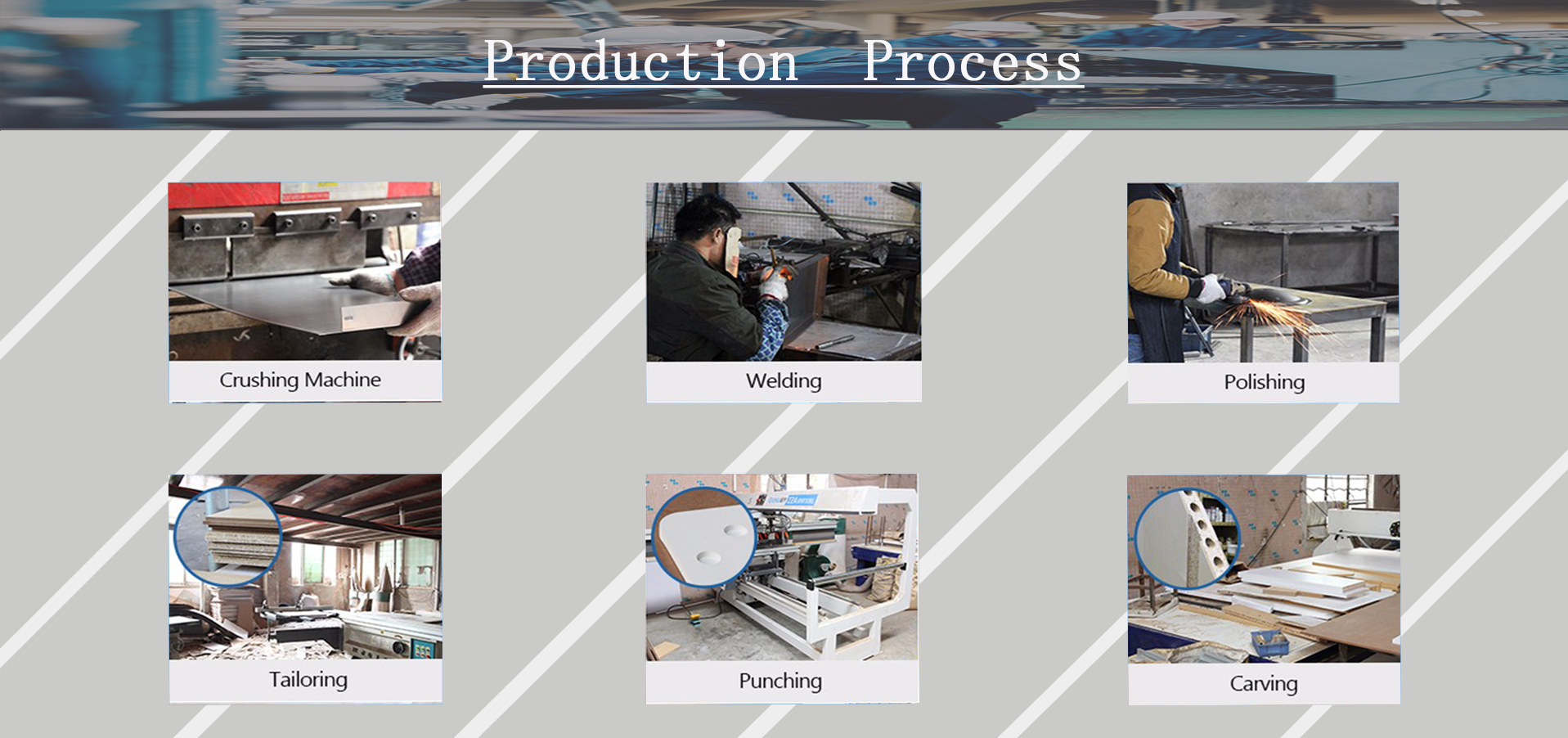 Production Process

Crushing Machine

Welding

Polishing

Tailoring

Punching

Carving